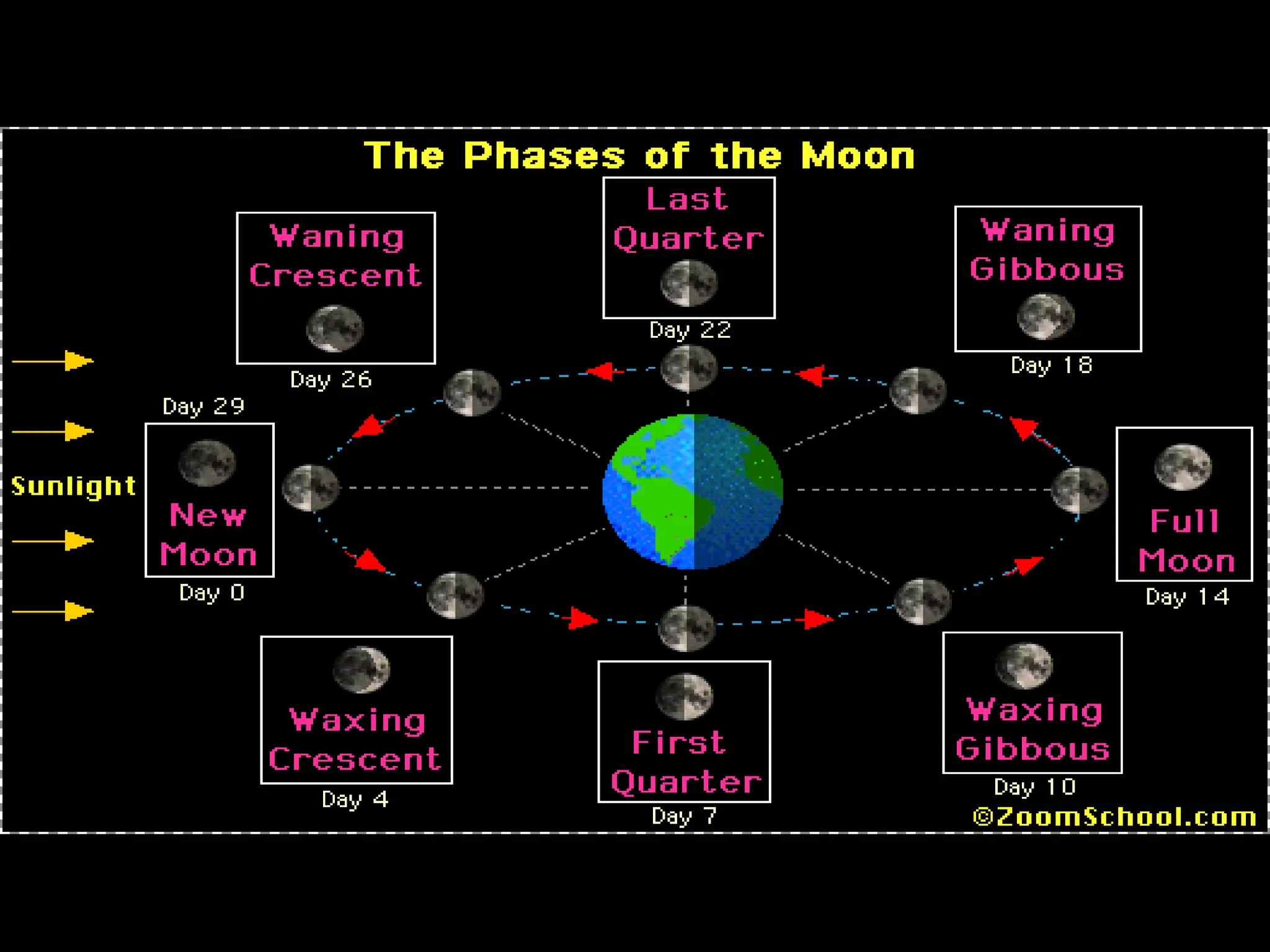 The Phases of the Moon

Waning Crescent
Day 26

Last Quarter
Day 22

Waning Gibbous
Day 18

Day 29
New Moon
Day 0

Sunlight

Full Moon
Day 14

Waxing Crescent
Day 4

First Quarter
Day 7

Waxing Gibbous
Day 10

©ZoomSchool.com